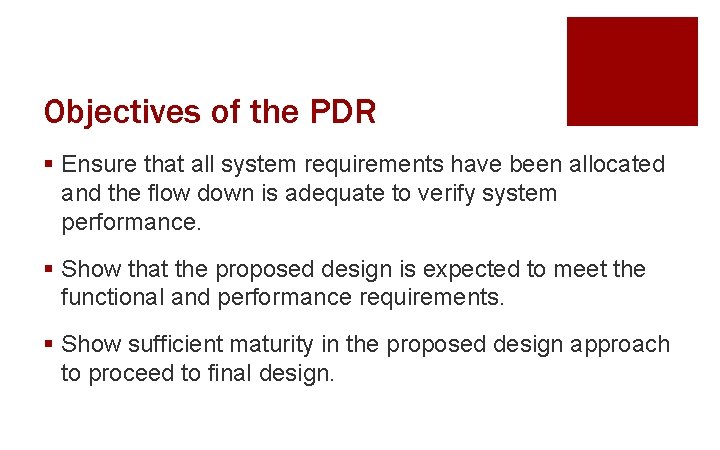 Objectives of the PDR

▪ Ensure that all system requirements have been allocated and the flow down is adequate to verify system performance.

▪ Show that the proposed design is expected to meet the functional and performance requirements.

▪ Show sufficient maturity in the proposed design approach to proceed to final design.